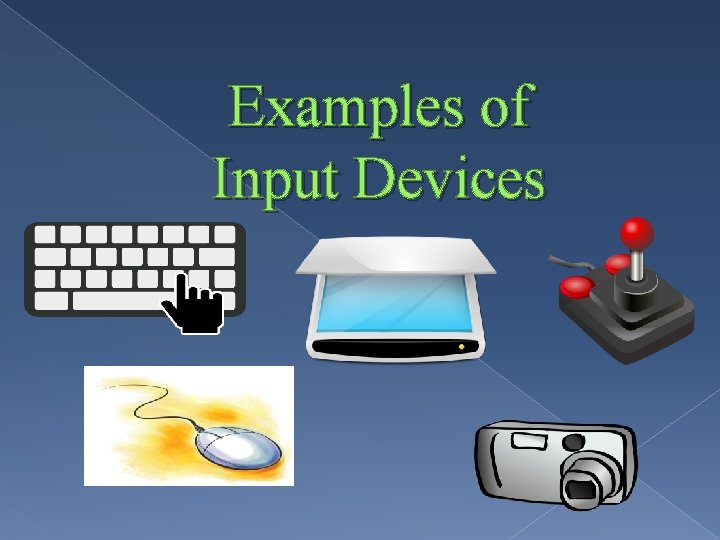 Examples of
Input Devices